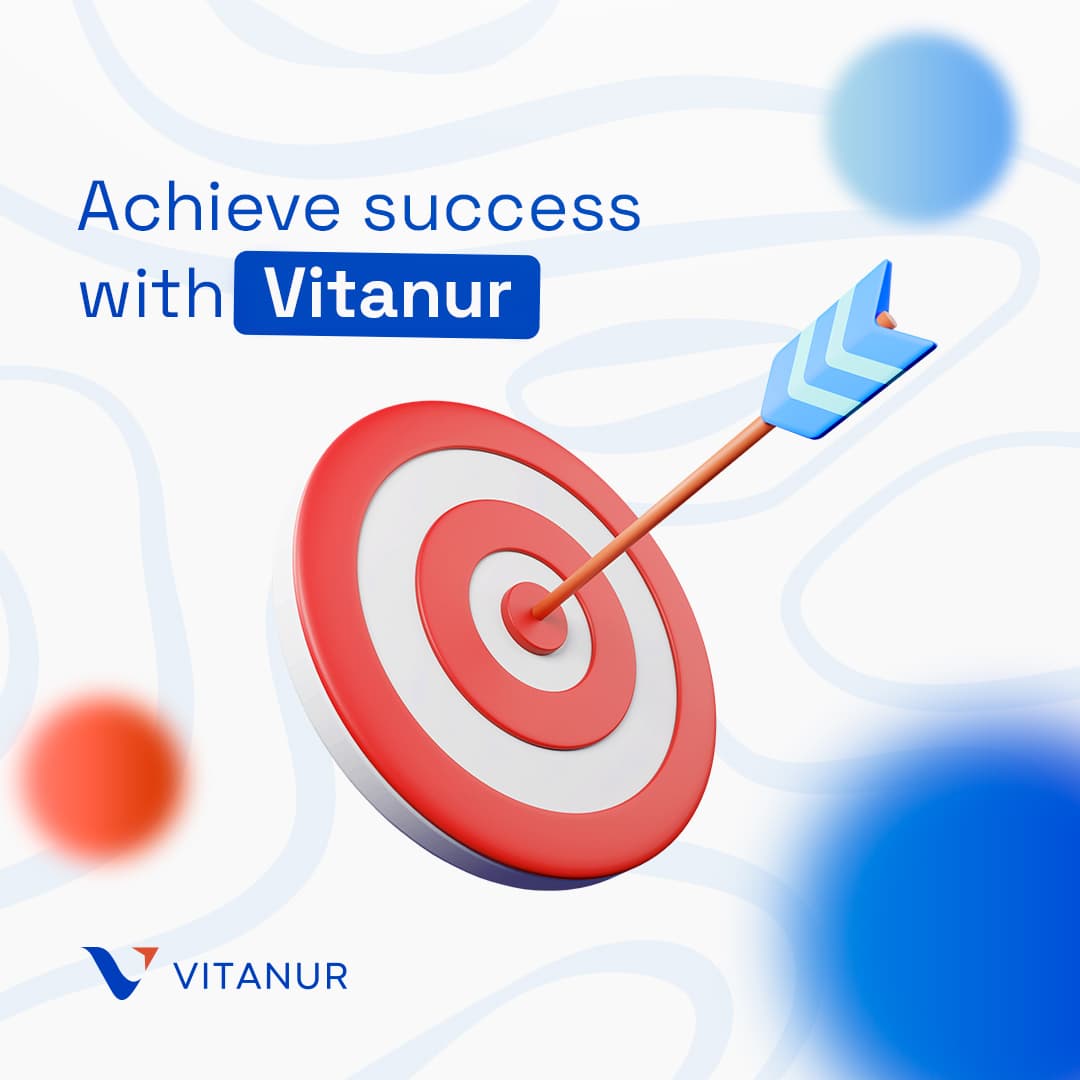 Achieve success with Vitanur

VITANUR